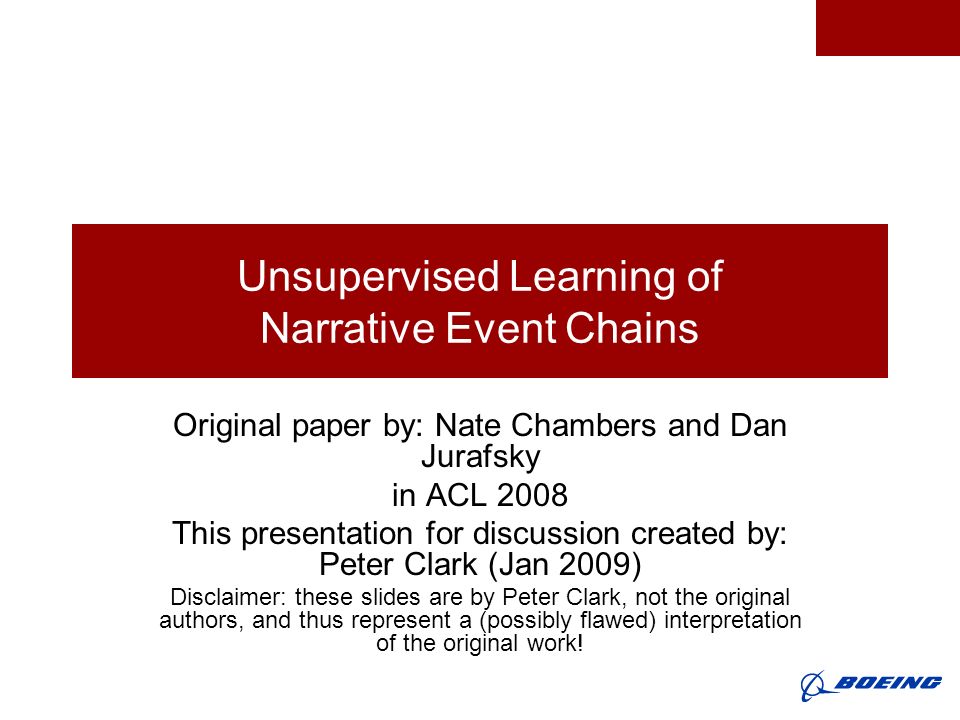 Unsupervised Learning of Narrative Event Chains

Original paper by: Nate Chambers and Dan Jurafsky

in ACL 2008

This presentation for discussion created by: Peter Clark (Jan 2009)

Disclaimer: these slides are by Peter Clark, not the original authors, and thus represent a (possibly flawed) interpretation of the original work!

BOEING